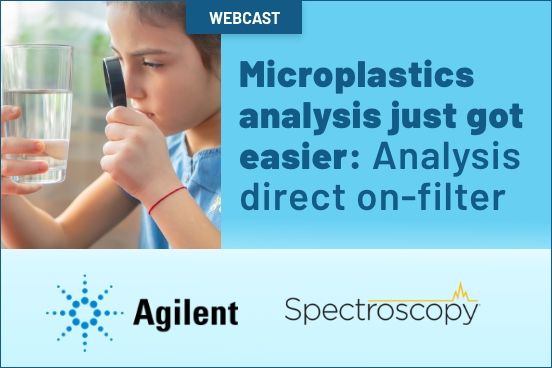 WEBCAST

Microplastics analysis just got easier: Analysis direct on-filter

Agilent

Spectroscopy